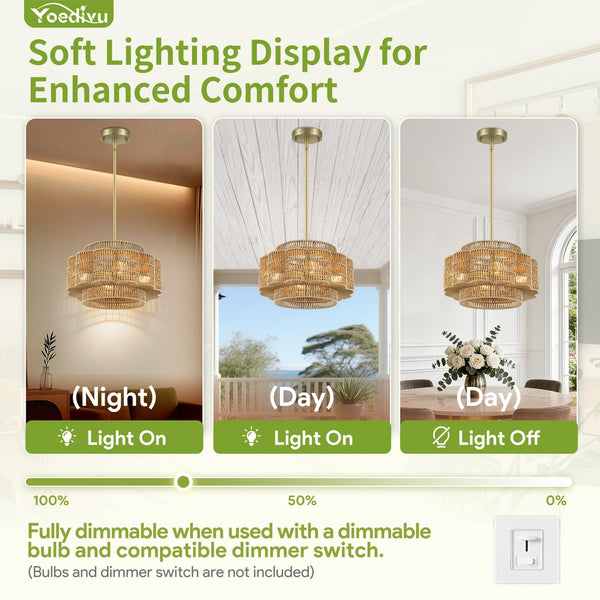 Yoedivu

Soft Lighting Display for Enhanced Comfort

(Night)
Light On

(Day)
Light On

(Day)
Light Off

100%
50%
0%

Fully dimmable when used with a dimmable bulb and compatible dimmer switch.
(Bulbs and dimmer switch are not included)